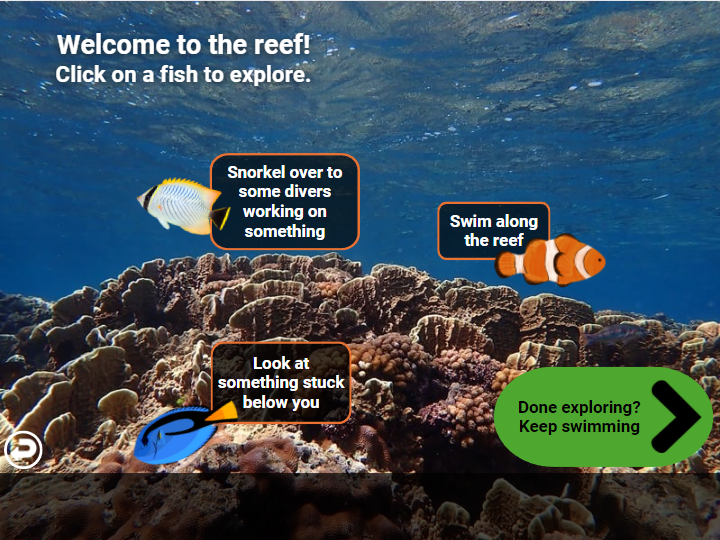 Welcome to the reef!
Click on a fish to explore.

Snorkel over to some divers working on something

Swim along the reef

Look at something stuck below you

Done exploring? Keep swimming